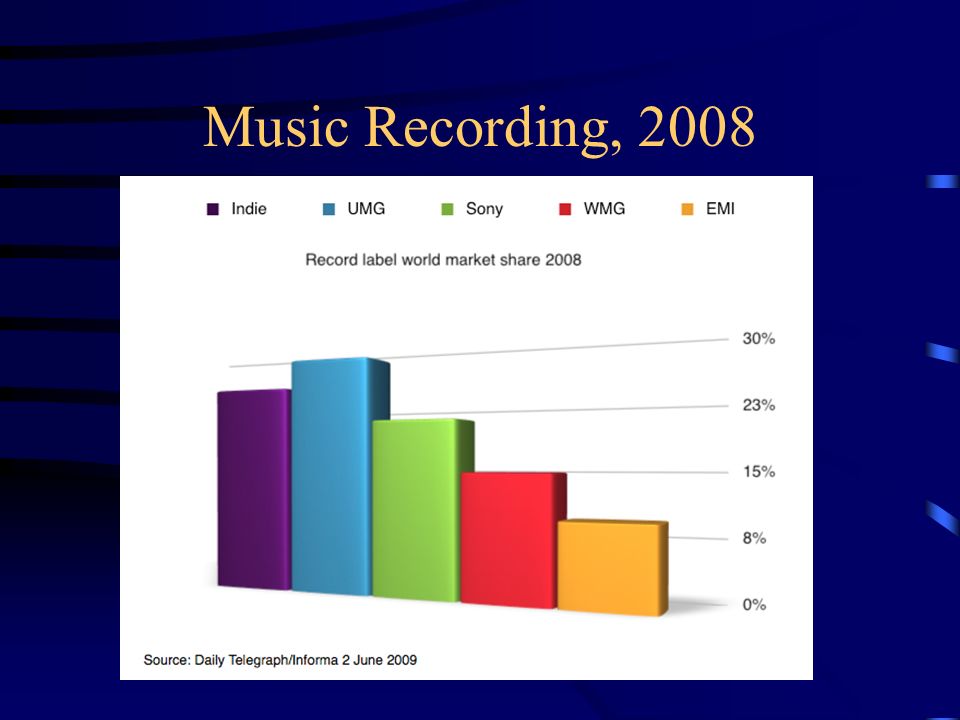 Music Recording, 2008

Indie
UMG
Sony
WMG
EMI

Record label world market share 2008

30%
23%
15%
8%
0%

Source: Daily Telegraph/Informa 2 June 2009